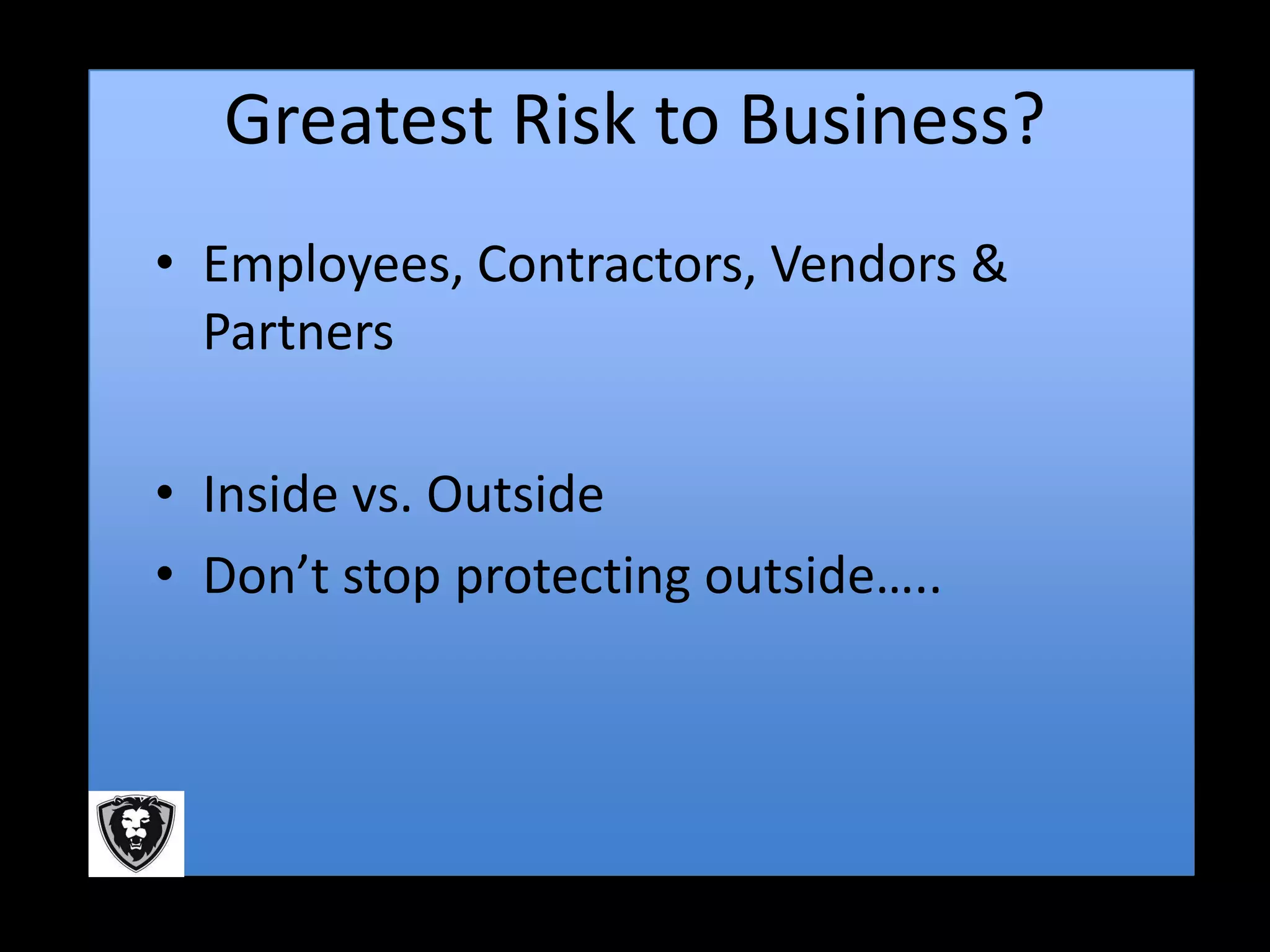 Greatest Risk to Business?

• Employees, Contractors, Vendors & Partners

• Inside vs. Outside

• Don’t stop protecting outside…..